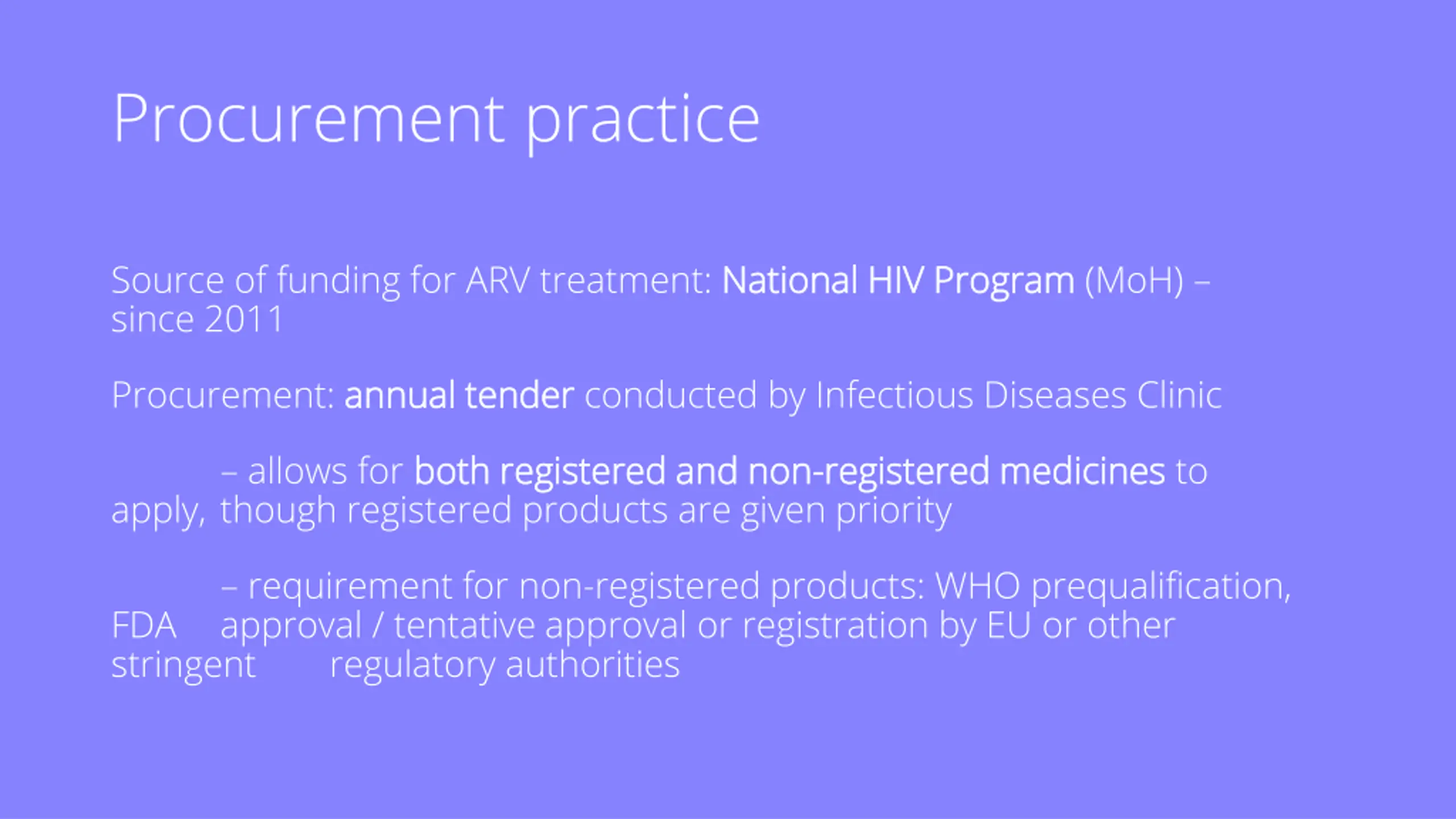 Procurement practice

Source of funding for ARV treatment: National HIV Program (MoH) – since 2011

Procurement: annual tender conducted by Infectious Diseases Clinic

– allows for both registered and non-registered medicines to apply, though registered products are given priority

– requirement for non-registered products: WHO prequalification, FDA approval / tentative approval or registration by EU or other stringent regulatory authorities